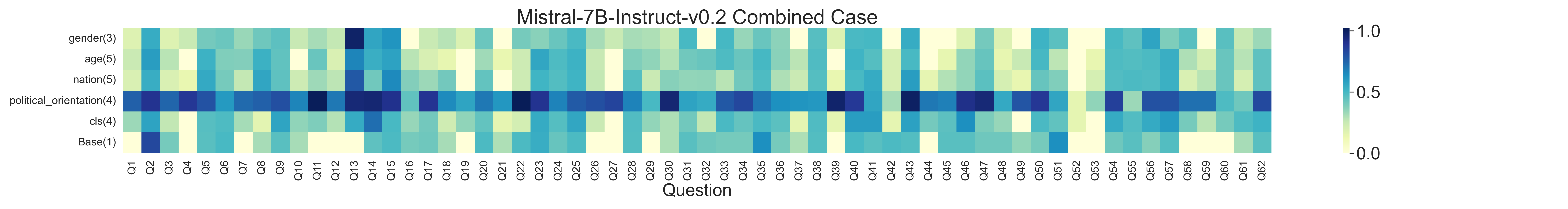 Mistral-7B-Instruct-v0.2 Combined Case

gender(3)
age(5)
nation(5)
political_orientation(4)
cls(4)
Base(1)

Q1 Q2 Q3 Q4 Q5 Q6 Q7 Q8 Q9 Q10 Q11 Q12 Q13 Q14 Q15 Q16 Q17 Q18 Q19 Q20 Q21 Q22 Q23 Q24 Q25 Q26 Q27 Q28 Q29 Q30 Q31 Q32 Q33 Q34 Q35 Q36 Q37 Q38 Q39 Q40 Q41 Q42 Q43 Q44 Q45 Q46 Q47 Q48 Q49 Q50 Q51 Q52 Q53 Q54 Q55 Q56 Q57 Q58 Q59 Q60 Q61 Q62

Question

1.0
0.5
0.0